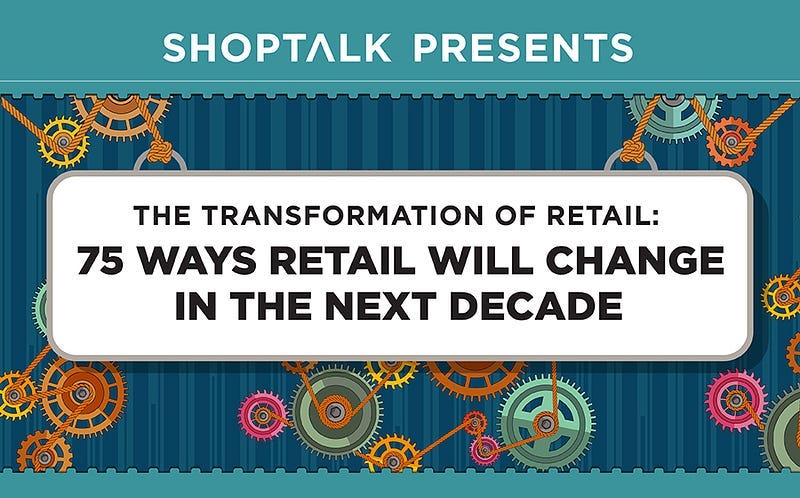 SHOPTALK PRESENTS

THE TRANSFORMATION OF RETAIL:
75 WAYS RETAIL WILL CHANGE IN THE NEXT DECADE